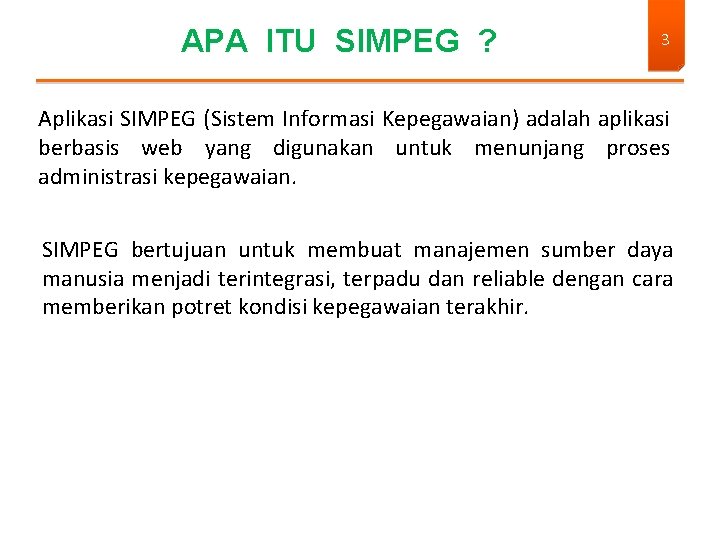 APA ITU SIMPEG ?

3

Aplikasi SIMPEG (Sistem Informasi Kepegawaian) adalah aplikasi berbasis web yang digunakan untuk menunjang proses administrasi kepegawaian.

SIMPEG bertujuan untuk membuat manajemen sumber daya manusia menjadi terintegrasi, terpadu dan reliable dengan cara memberikan potret kondisi kepegawaian terakhir.